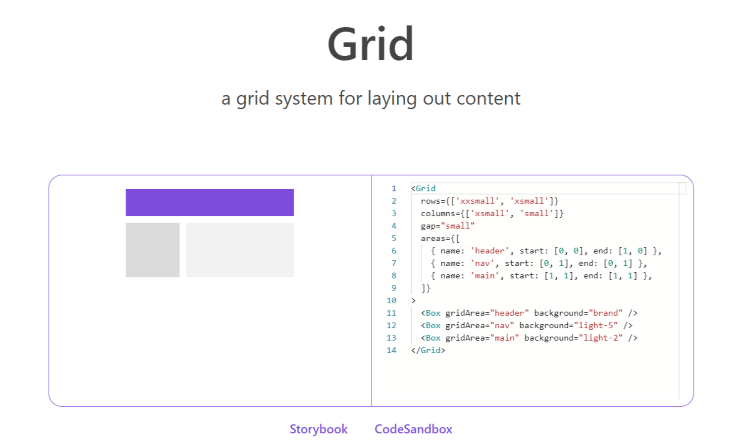 Grid

a grid system for laying out content

1 <Grid
2   rows={['xxsmall', 'xsmall']}
3   columns={['xsmall', 'small']}
4   gap="small"
5   areas={[
6     { name: 'header', start: [0, 0], end: [1, 0] },
7     { name: 'nav', start: [0, 1], end: [0, 1] },
8     { name: 'main', start: [1, 1], end: [1, 1] },
9   ]}
10 >
11   <Box gridArea="header" background="brand" />
12   <Box gridArea="nav" background="light-5" />
13   <Box gridArea="main" background="light-2" />
14 </Grid>

Storybook CodeSandbox